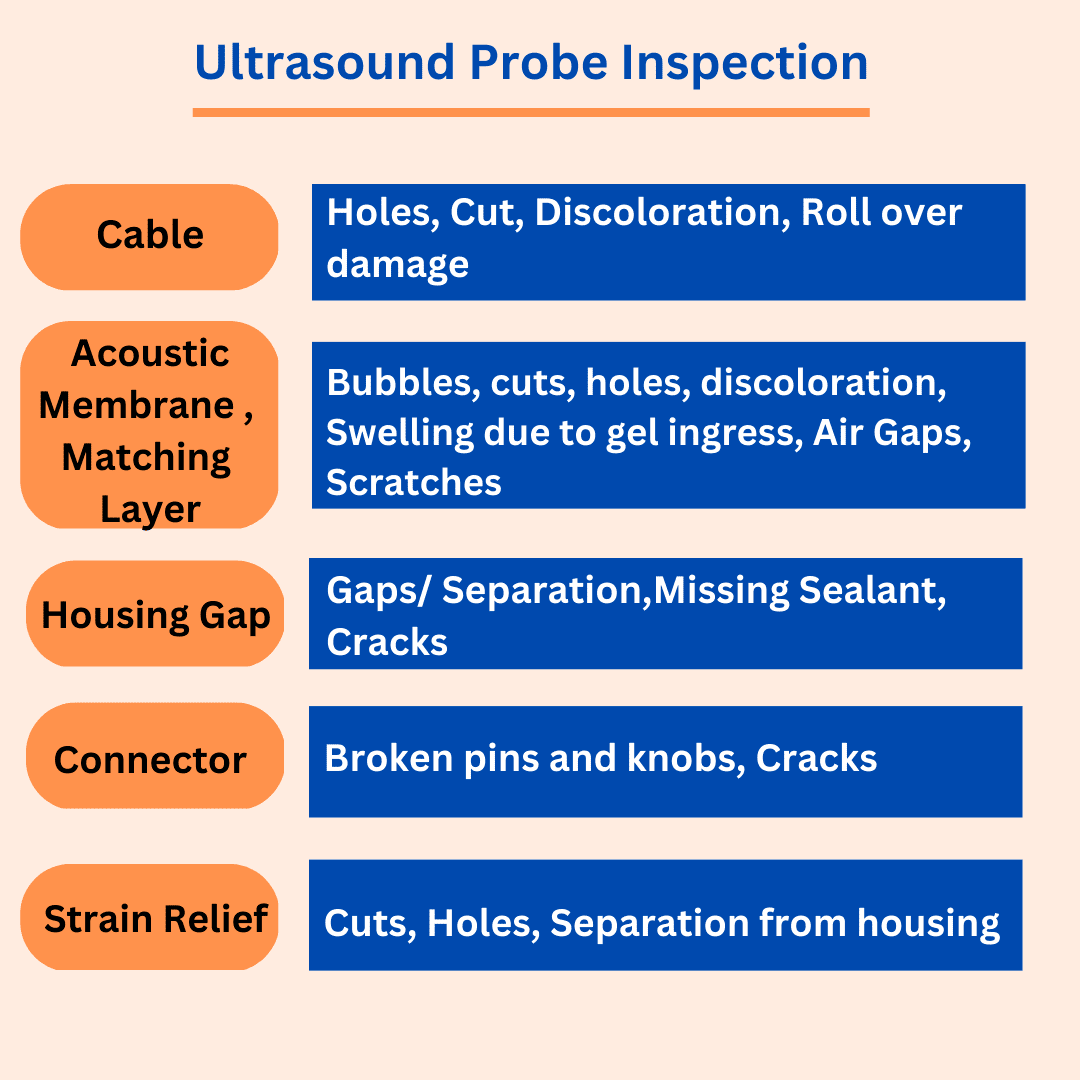 Ultrasound Probe Inspection

Cable

Holes, Cut, Discoloration, Roll over damage

Acoustic Membrane , Matching Layer

Bubbles, cuts, holes, discoloration, Swelling due to gel ingress, Air Gaps, Scratches

Housing Gap

Gaps/ Separation,Missing Sealant, Cracks

Connector

Broken pins and knobs, Cracks

Strain Relief

Cuts, Holes, Separation from housing